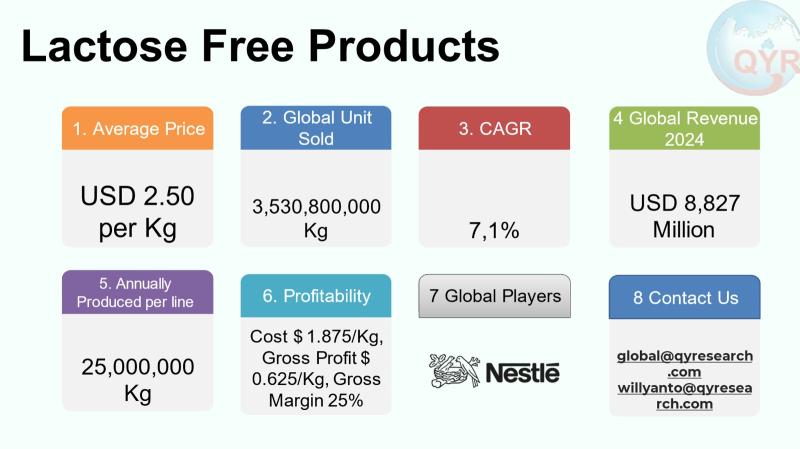 Lactose Free Products

QYR

1. Average Price

USD 2.50 per Kg

2. Global Unit Sold

3,530,800,000 Kg

3. CAGR

7,1%

4 Global Revenue 2024

USD 8,827 Million

5. Annually Produced per line

25,000,000 Kg

6. Profitability

Cost $ 1.875/Kg, Gross Profit $ 0.625/Kg, Gross Margin 25%

7 Global Players

Nestlé

8 Contact Us

global@qyresearch.com
willyanto@qyresearch.com